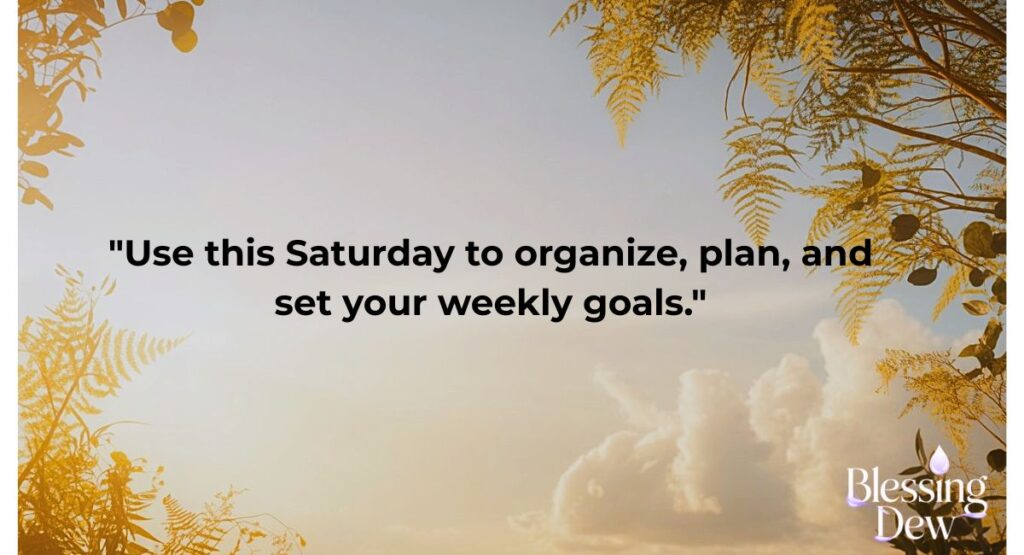 "Use this Saturday to organize, plan, and set your weekly goals."

Blessing Dew